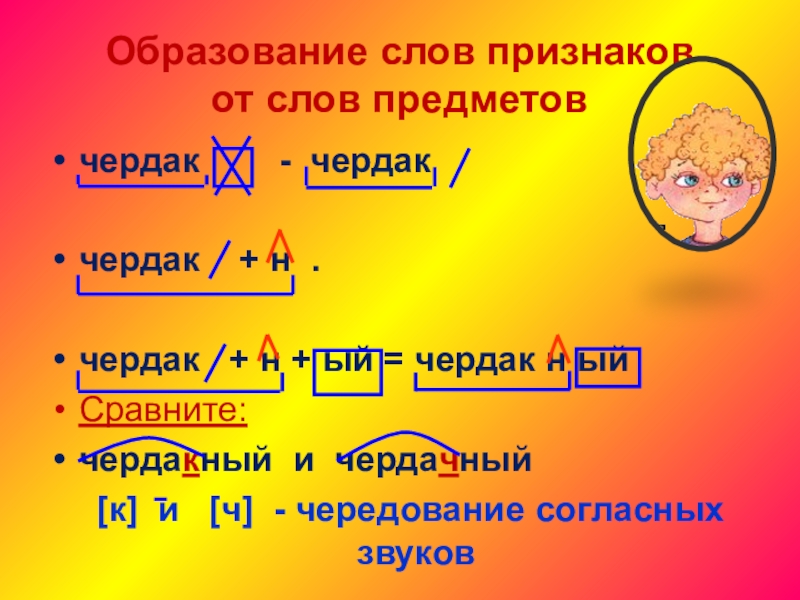 Образование слов признаков от слов предметов

• чердак - чердак

• чердак + н .

• чердак + н + ый = чердак н ый

• Сравните:

• чердакный и чердачный

[к] и [ч] - чередование согласных звуков